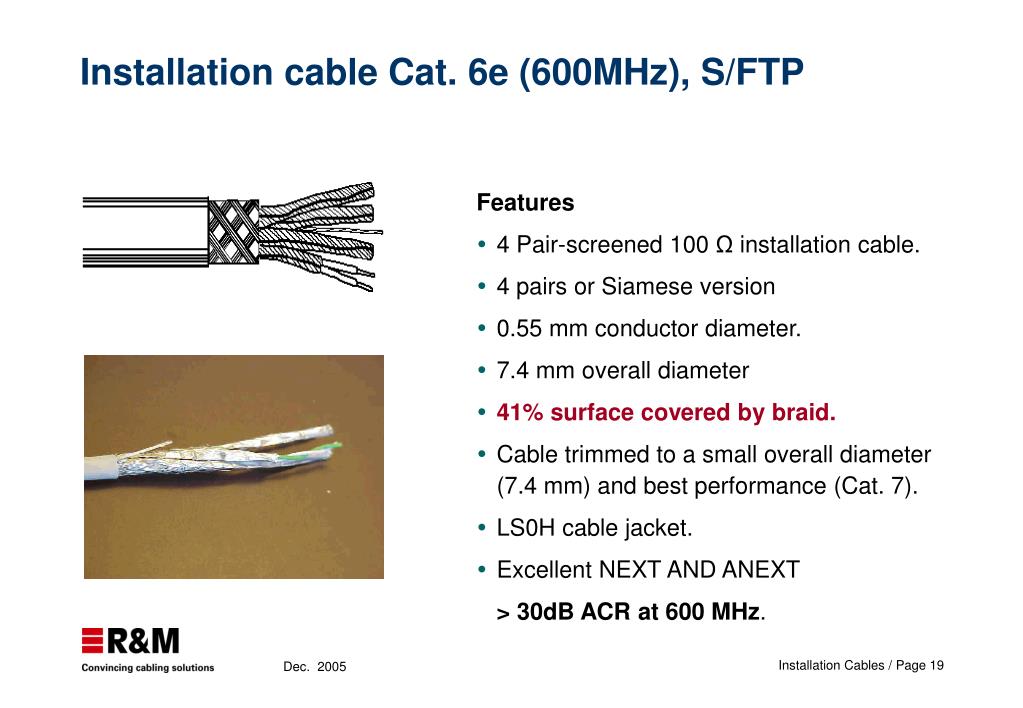 Installation cable Cat. 6e (600MHz), S/FTP

Features

• 4 Pair-screened 100 Ω installation cable.

• 4 pairs or Siamese version

• 0.55 mm conductor diameter.

• 7.4 mm overall diameter

• 41% surface covered by braid.

• Cable trimmed to a small overall diameter (7.4 mm) and best performance (Cat. 7).

• LS0H cable jacket.

• Excellent NEXT AND ANEXT

> 30dB ACR at 600 MHz.

R&M
Convincing cabling solutions

Dec. 2005

Installation Cables / Page 19